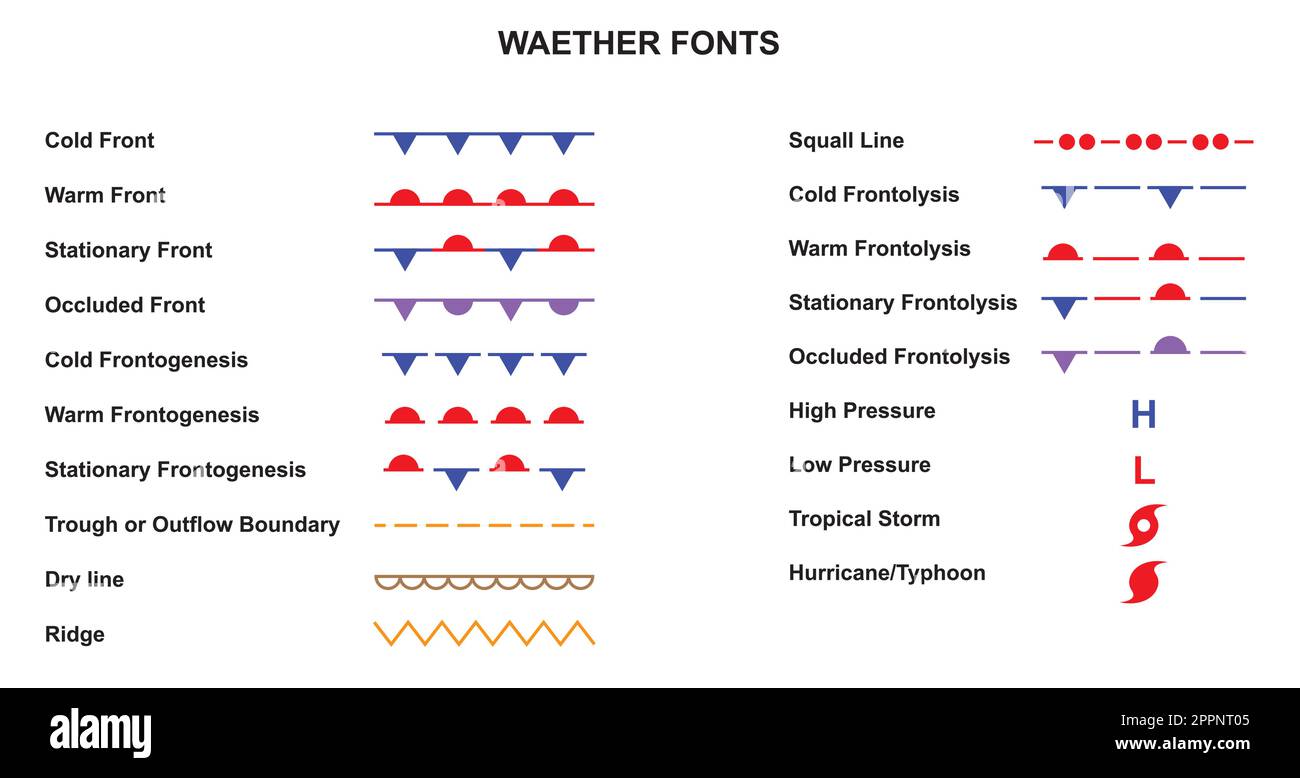 WAETHER FONTS

Cold Front

Warm Front

Stationary Front

Occluded Front

Cold Frontogenesis

Warm Frontogenesis

Stationary Frontogenesis

Trough or Outflow Boundary

Dry line

Ridge

Squall Line

Cold Frontolysis

Warm Frontolysis

Stationary Frontolysis

Occluded Frontolysis

High Pressure

H

Low Pressure

L

Tropical Storm

Hurricane/Typhoon

alamy

2PPNT05

www.alamy.com